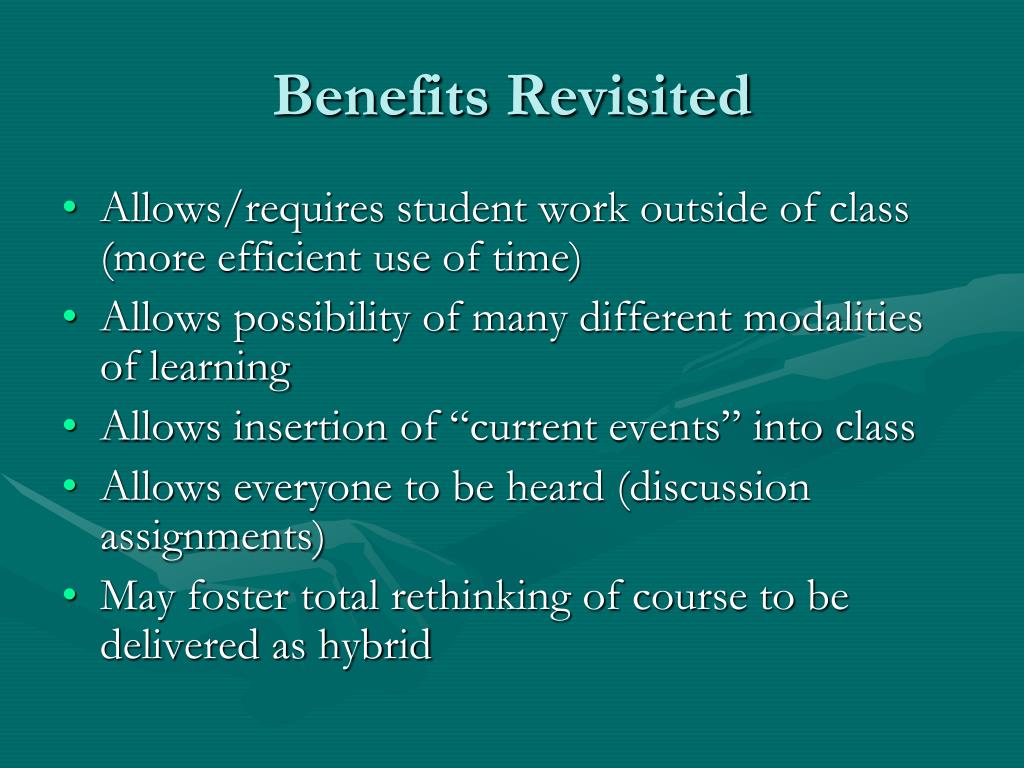 Benefits Revisited

• Allows/requires student work outside of class (more efficient use of time)
• Allows possibility of many different modalities of learning
• Allows insertion of “current events” into class
• Allows everyone to be heard (discussion assignments)
• May foster total rethinking of course to be delivered as hybrid